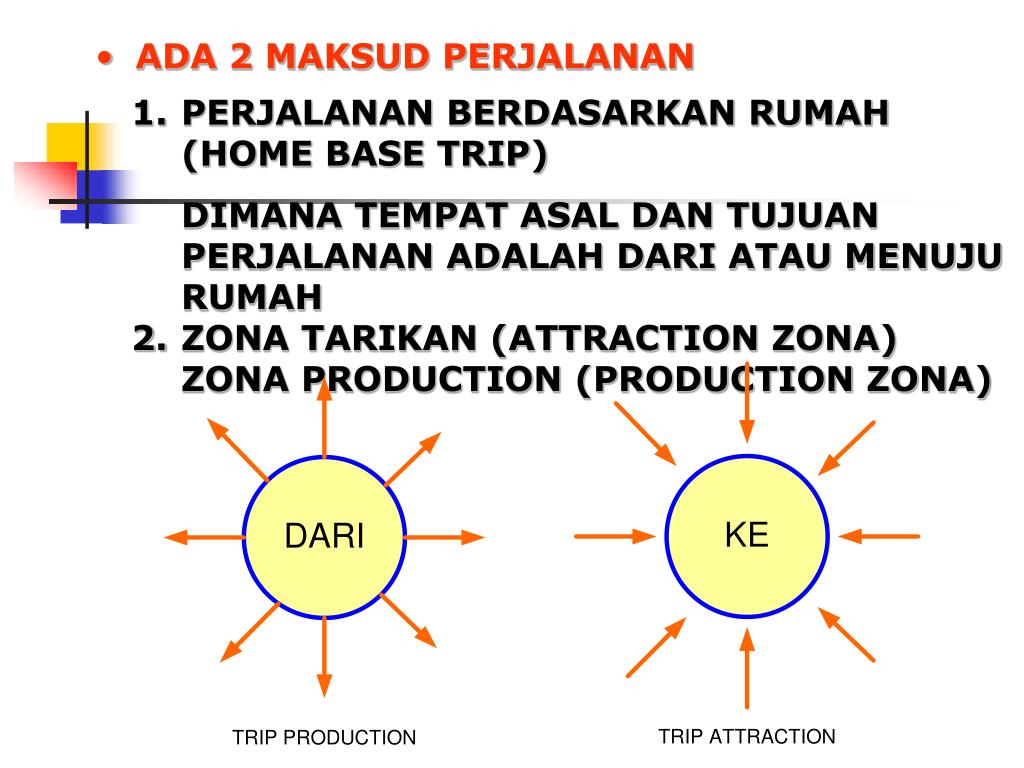 • ADA 2 MAKSUD PERJALANAN

1. PERJALANAN BERDASARKAN RUMAH (HOME BASE TRIP)

DIMANA TEMPAT ASAL DAN TUJUAN PERJALANAN ADALAH DARI ATAU MENUJU RUMAH

2. ZONA TARIKAN (ATTRACTION ZONA) ZONA PRODUCTION (PRODUCTION ZONA)

DARI

KE

TRIP PRODUCTION

TRIP ATTRACTION